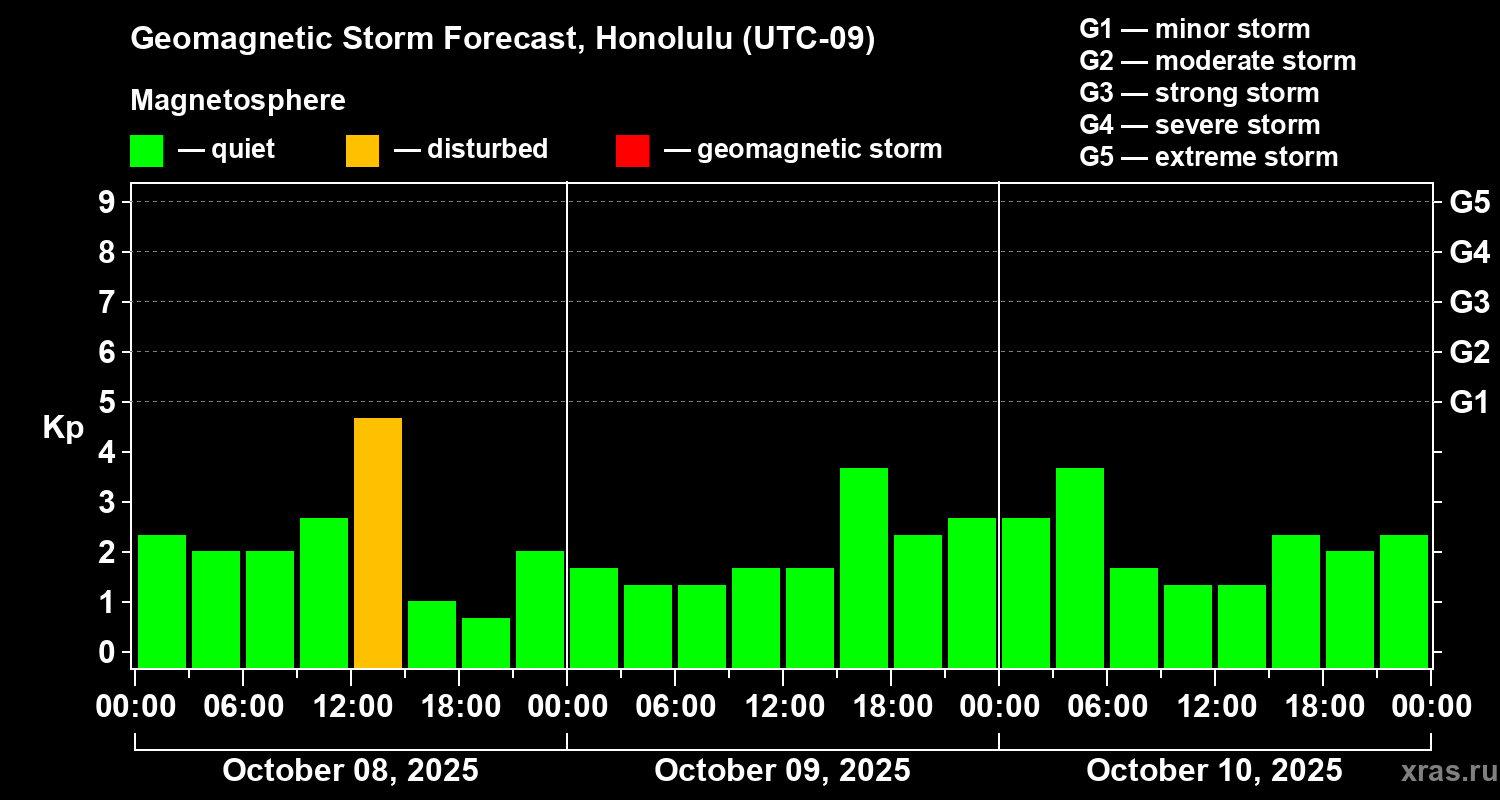 Geomagnetic Storm Forecast, Honolulu (UTC-09)

Magnetosphere

— quiet — disturbed — geomagnetic storm

G1 — minor storm
G2 — moderate storm
G3 — strong storm
G4 — severe storm
G5 — extreme storm

Kp

9 8 7 6 5 4 3 2 1 0

G5 G4 G3 G2 G1

00:00 06:00 12:00 18:00 00:00 06:00 12:00 18:00 00:00 06:00 12:00 18:00 00:00

October 08, 2025 October 09, 2025 October 10, 2025

xras.ru